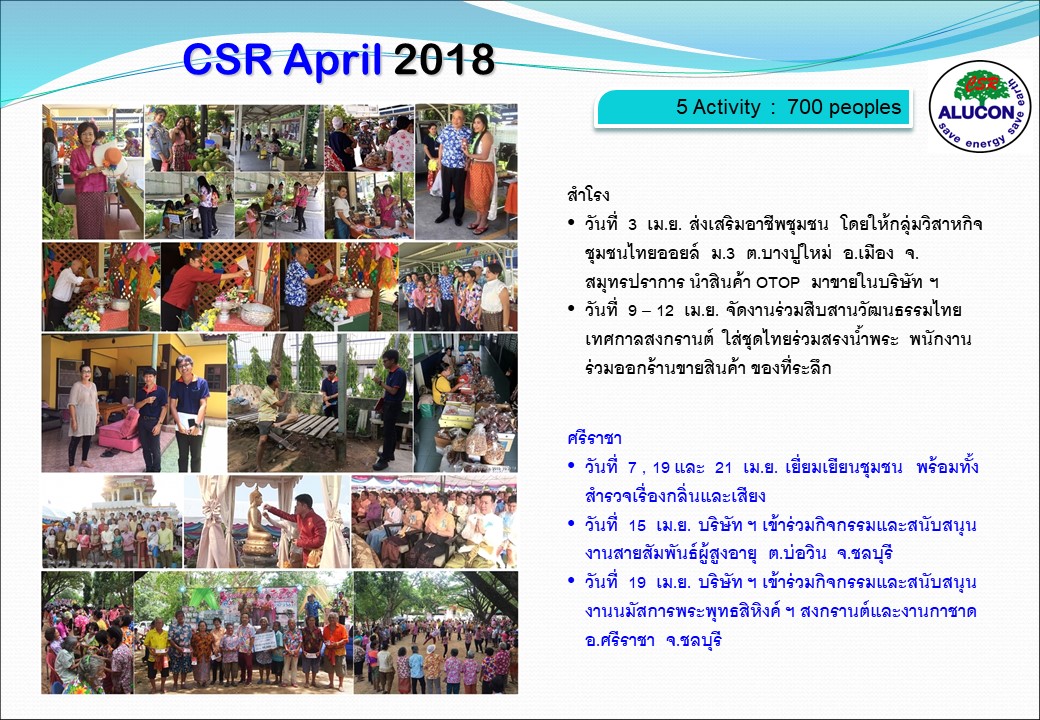 CSR April 2018

5 Activity : 700 peoples

CSR
ALUCON
save energy save earth

สำโรง

• วันที่ 3 เม.ย. ส่งเสริมอาชีพชุมชน โดยให้กลุ่มวิสาหกิจชุมชนไทยออยล์ ม.3 ต.บางปูใหม่ อ.เมือง จ.สมุทรปราการ นำสินค้า OTOP มาขายในบริษัท ฯ

• วันที่ 9 – 12 เม.ย. จัดงานร่วมสืบสานวัฒนธรรมไทย เทศกาลสงกรานต์ ใส่ชุดไทยร่วมสรงน้ำพระ พนักงานร่วมออกร้านขายสินค้า ของที่ระลึก

ศรีราชา

• วันที่ 7 , 19 และ 21 เม.ย. เยี่ยมเยียนชุมชน พร้อมทั้งสำรวจเรื่องกลิ่นและเสียง

• วันที่ 15 เม.ย. บริษัท ฯ เข้าร่วมกิจกรรมและสนับสนุนงานสายสัมพันธ์ผู้สูงอายุ ต.บ่อวิน จ.ชลบุรี

• วันที่ 19 เม.ย. บริษัท ฯ เข้าร่วมกิจกรรมและสนับสนุนงานนมัสการพระพุทธสิหิงค์ ฯ สงกรานต์และงานกาชาด อ.ศรีราชา จ.ชลบุรี